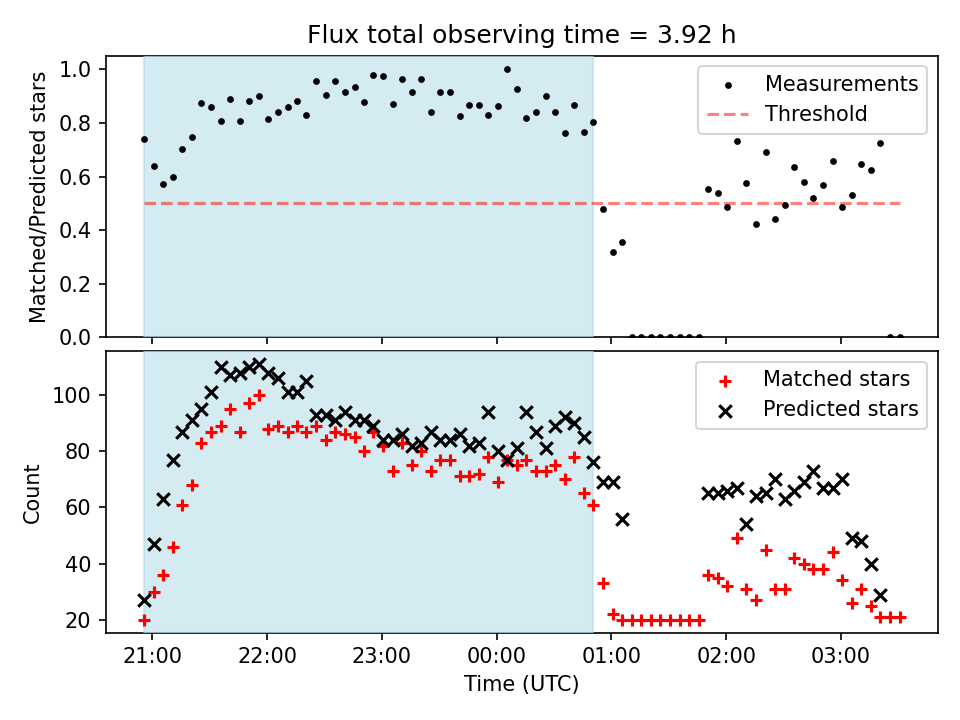 Flux total observing time = 3.92 h

Matched/Predicted stars

1.0
0.8
0.6
0.4
0.2
0.0

Measurements
Threshold

Count

100
80
60
40
20

Matched stars
Predicted stars

21:00
22:00
23:00
00:00
01:00
02:00
03:00

Time (UTC)